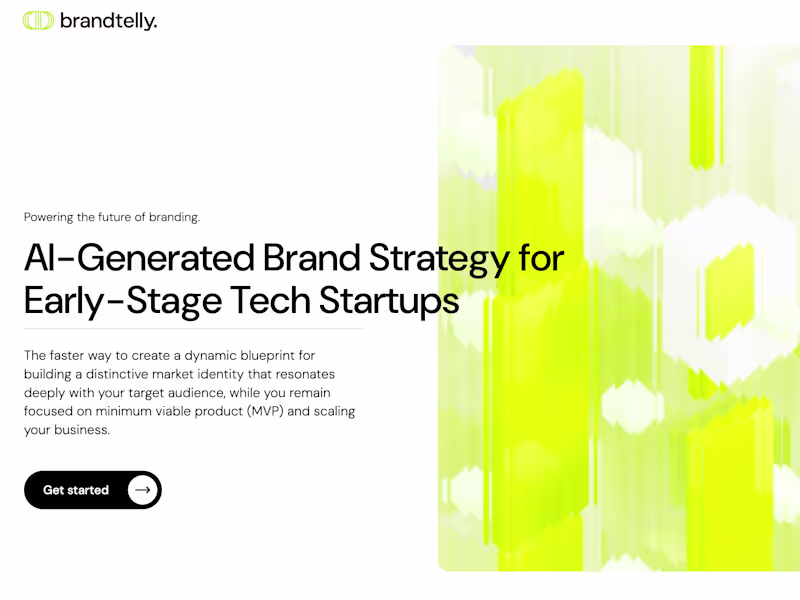 brandtelly.

Powering the future of branding.

AI-Generated Brand Strategy for Early-Stage Tech Startups

The faster way to create a dynamic blueprint for building a distinctive market identity that resonates deeply with your target audience, while you remain focused on minimum viable product (MVP) and scaling your business.

Get started